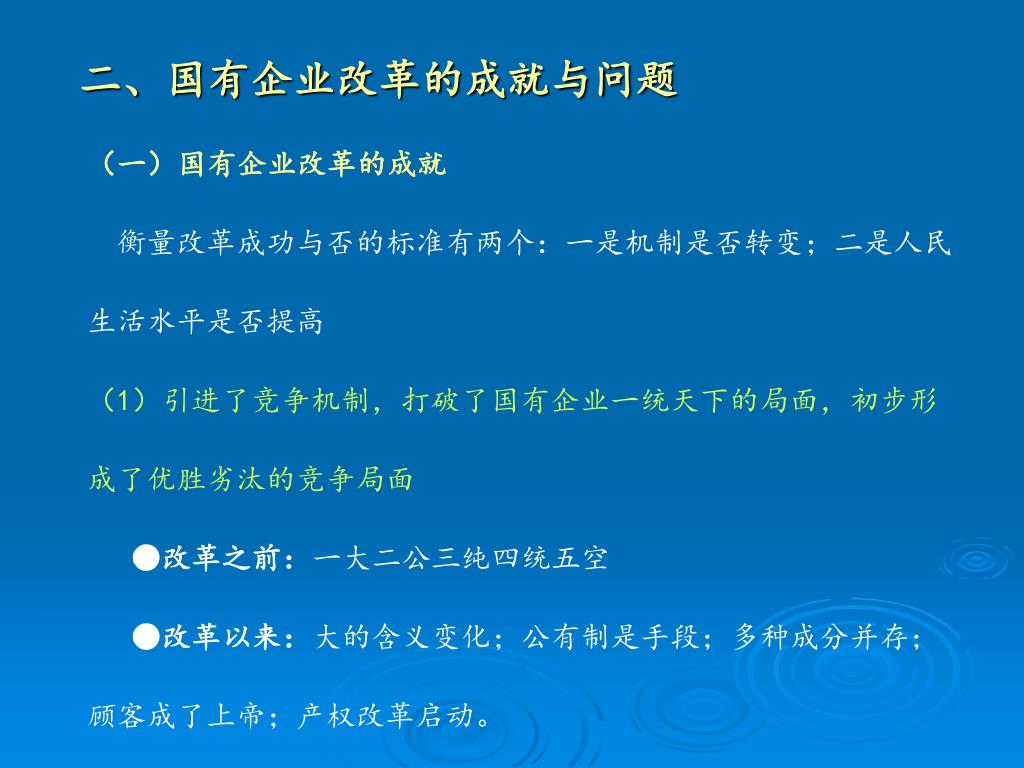 二、国有企业改革的成就与问题

（一）国有企业改革的成就

衡量改革成功与否的标准有两个：一是机制是否转变；二是人民生活水平是否提高

（1）引进了竞争机制，打破了国有企业一统天下的局面，初步形成了优胜劣汰的竞争局面

●改革之前：一大二公三纯四统五空

●改革以来：大的含义变化；公有制是手段；多种成分并存；顾客成了上帝；产权改革启动。